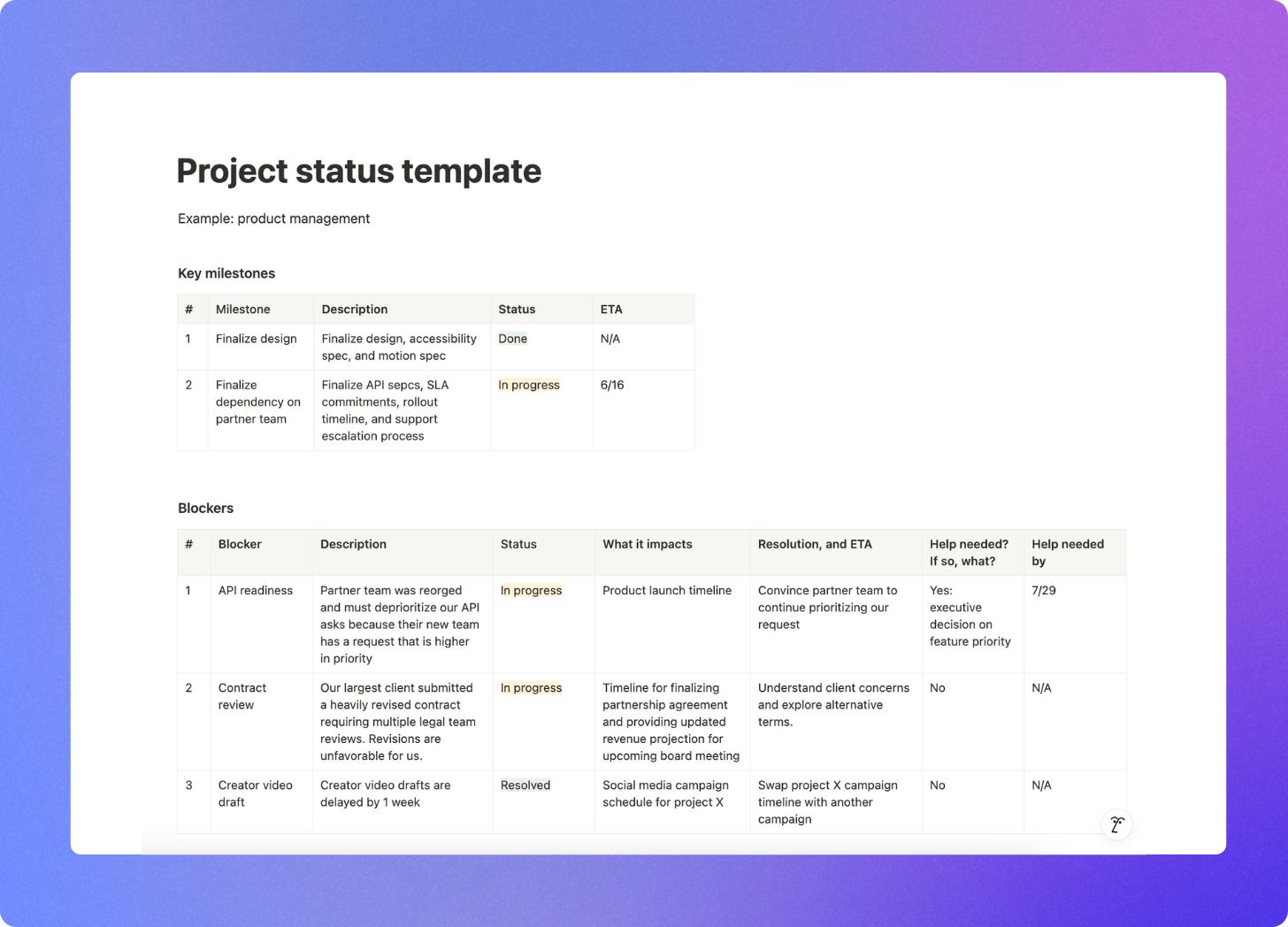 Project status template

Example: product management

Key milestones

| # | Milestone | Description | Status | ETA |
|---|---|---|---|---|
| 1 | Finalize design | Finalize design, accessibility spec, and motion spec | Done | N/A |
| 2 | Finalize dependency on partner team | Finalize API sepcs, SLA commitments, rollout timeline, and support escalation process | In progress | 6/16 |

Blockers

| # | Blocker | Description | Status | What it impacts | Resolution, and ETA | Help needed? If so, what? | Help needed by |
|---|---|---|---|---|---|---|---|
| 1 | API readiness | Partner team was reorged and must deprioritize our API asks because their new team has a request that is higher in priority | In progress | Product launch timeline | Convince partner team to continue prioritizing our request | Yes: executive decision on feature priority | 7/29 |
| 2 | Contract review | Our largest client submitted a heavily revised contract requiring multiple legal team reviews. Revisions are unfavorable for us. | In progress | Timeline for finalizing partnership agreement and providing updated revenue projection for upcoming board meeting | Understand client concerns and explore alternative terms. | No | N/A |
| 3 | Creator video draft | Creator video drafts are delayed by 1 week | Resolved | Social media campaign schedule for project X | Swap project X campaign timeline with another campaign | No | N/A |